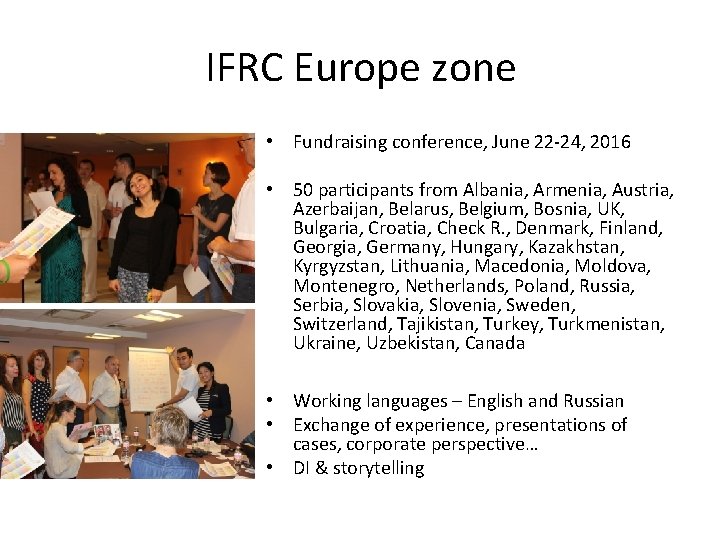 IFRC Europe zone

• Fundraising conference, June 22-24, 2016

• 50 participants from Albania, Armenia, Austria, Azerbaijan, Belarus, Belgium, Bosnia, UK, Bulgaria, Croatia, Check R., Denmark, Finland, Georgia, Germany, Hungary, Kazakhstan, Kyrgyzstan, Lithuania, Macedonia, Moldova, Montenegro, Netherlands, Poland, Russia, Serbia, Slovakia, Slovenia, Sweden, Switzerland, Tajikistan, Turkey, Turkmenistan, Ukraine, Uzbekistan, Canada

• Working languages – English and Russian
• Exchange of experience, presentations of cases, corporate perspective…
• DI & storytelling